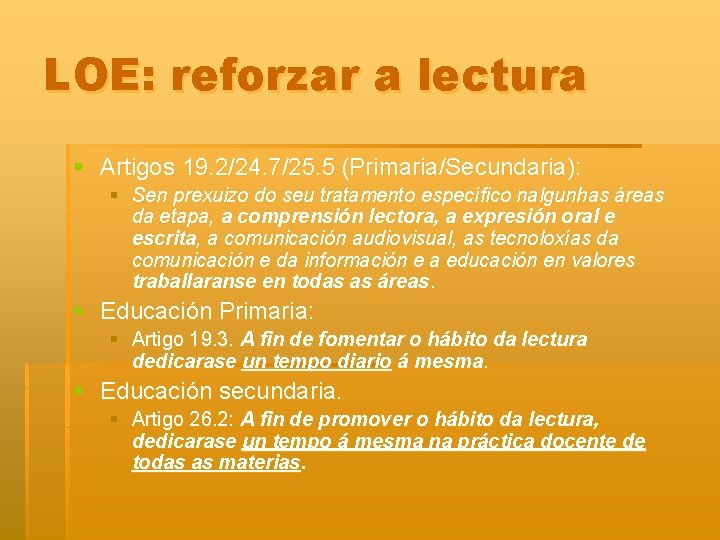 LOE: reforzar a lectura

Artigos 19.2/24.7/25.5 (Primaria/Secundaria):

Sen prexuizo do seu tratamento específico nalgunhas áreas da etapa, a comprensión lectora, a expresión oral e escrita, a comunicación audiovisual, as tecnoloxías da comunicación e da información e a educación en valores traballaranse en todas as áreas.

Educación Primaria:

Artigo 19.3. A fin de fomentar o hábito da lectura dedicarase un tempo diario á mesma.

Educación secundaria.

Artigo 26.2: A fin de promover o hábito da lectura, dedicarase un tempo á mesma na práctica docente de todas as materias.